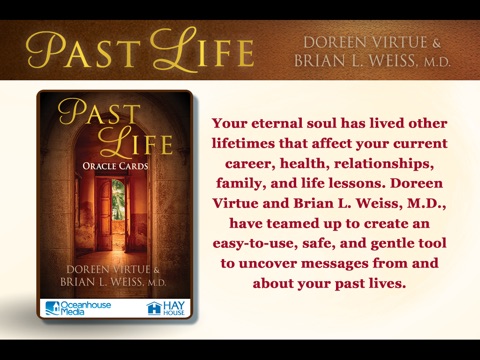 PAST LIFE

DOREEN VIRTUE & BRIAN L. WEISS, M.D.

PAST LIFE
ORACLE CARDS

DOREEN VIRTUE & BRIAN L. WEISS, M.D.

Oceanhouse Media

HAY HOUSE

Your eternal soul has lived other lifetimes that affect your current career, health, relationships, family, and life lessons. Doreen Virtue and Brian L. Weiss, M.D., have teamed up to create an easy-to-use, safe, and gentle tool to uncover messages from and about your past lives.